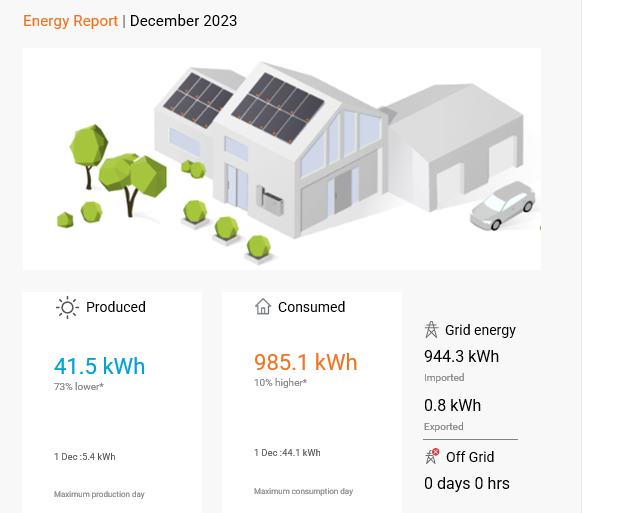 Energy Report | December 2023

Produced

41.5 kWh
73% lower*

1 Dec :5.4 kWh

Maximum production day

Consumed

985.1 kWh
10% higher*

1 Dec :44.1 kWh

Maximum consumption day

Grid energy

944.3 kWh
Imported

0.8 kWh
Exported

Off Grid

0 days 0 hrs